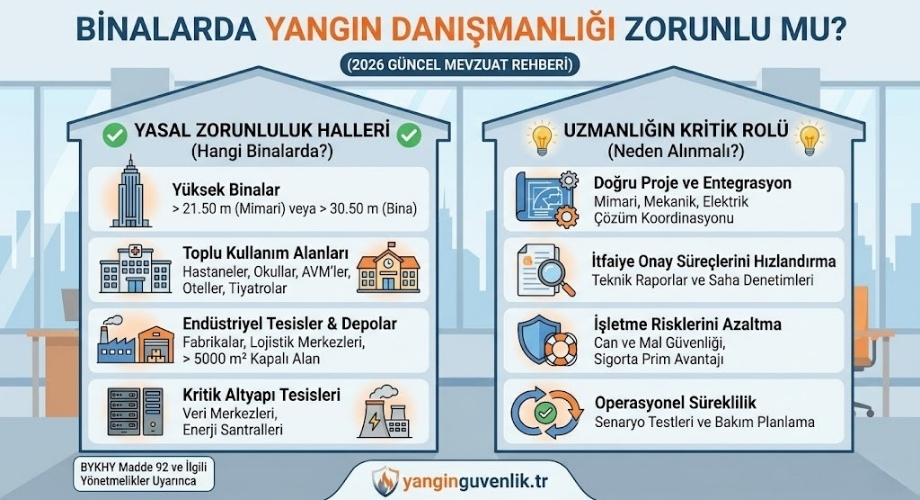 BİNALARDA YANGIN DANIŞMANLIĞI ZORUNLU MU?

(2026 GÜNCEL MEVZUAT REHBERİ)

YASAL ZORUNLULUK HALLERİ
(Hangi Binalarda?)

Yüksek Binalar
> 21.50 m (Mimari) veya > 30.50 m (Bina)

Toplu Kullanım Alanları
Hastaneler, Okullar, AVM'ler, Oteller, Tiyatrolar

Endüstriyel Tesisler & Depolar
Fabrikalar, Lojistik Merkezleri, > 5000 m² Kapalı Alan

Kritik Altyapı Tesisleri
Veri Merkezleri, Enerji Santralleri

BYKHY Madde 92 ve İlgili Yönetmelikler Uyarınca

UZMANLIĞIN KRİTİK ROLÜ
(Neden Alınmalı?)

Doğru Proje ve Entegrasyon
Mimari, Mekanik, Elektrik Çözüm Koordinasyonu

İtfaiye Onay Süreçlerini Hızlandırma
Teknik Raporlar ve Saha Denetimleri

İşletme Risklerini Azaltma
Can ve Mal Güvenliği, Sigorta Prim Avantajı

Operasyonel Süreklilik
Senaryo Testleri ve Bakım Planlama

yanginguvenlik.tr